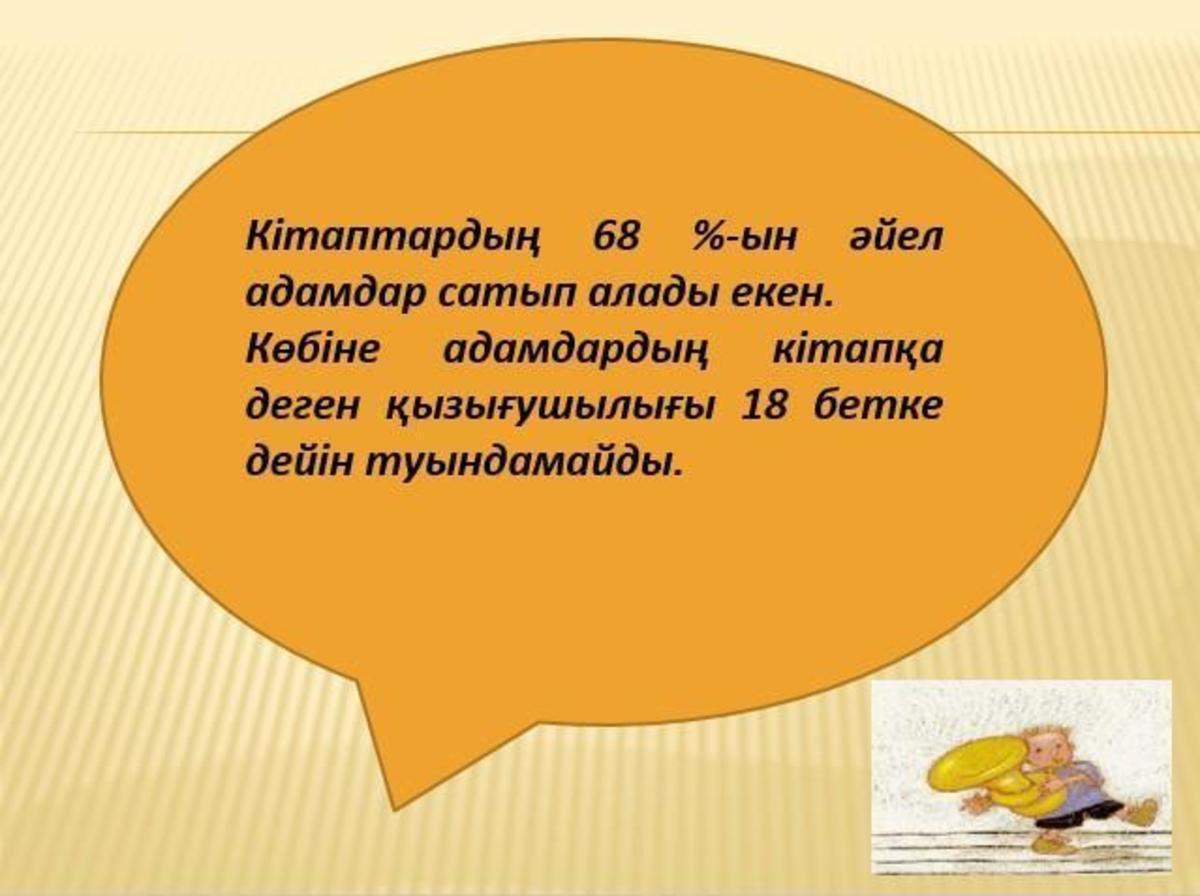 Кітаптардың 68 %-ын әйел адамдар сатып алады екен.

Көбіне адамдардың кітапқа деген қызығушылығы 18 бетке дейін туындамайды.